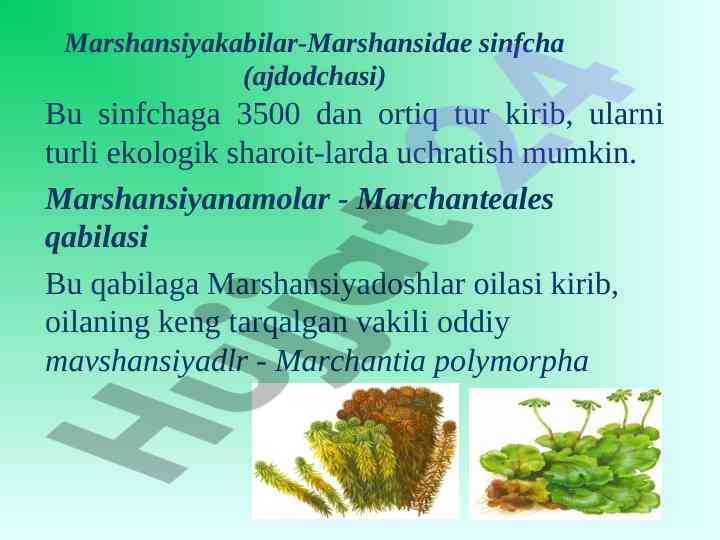 Marshansiyakabilar-Marshansidae sinfcha (ajdodchasi)

Bu sinfchaga 3500 dan ortiq tur kirib, ularni turli ekologik sharoit-larda uchratish mumkin.

Marshansiyanamolar - Marchanteales qabilasi

Bu qabilaga Marshansiyadoshlar oilasi kirib, oilaning keng tarqalgan vakili oddiy mavshansiyadlr - Marchantia polymorpha

Hujjat24